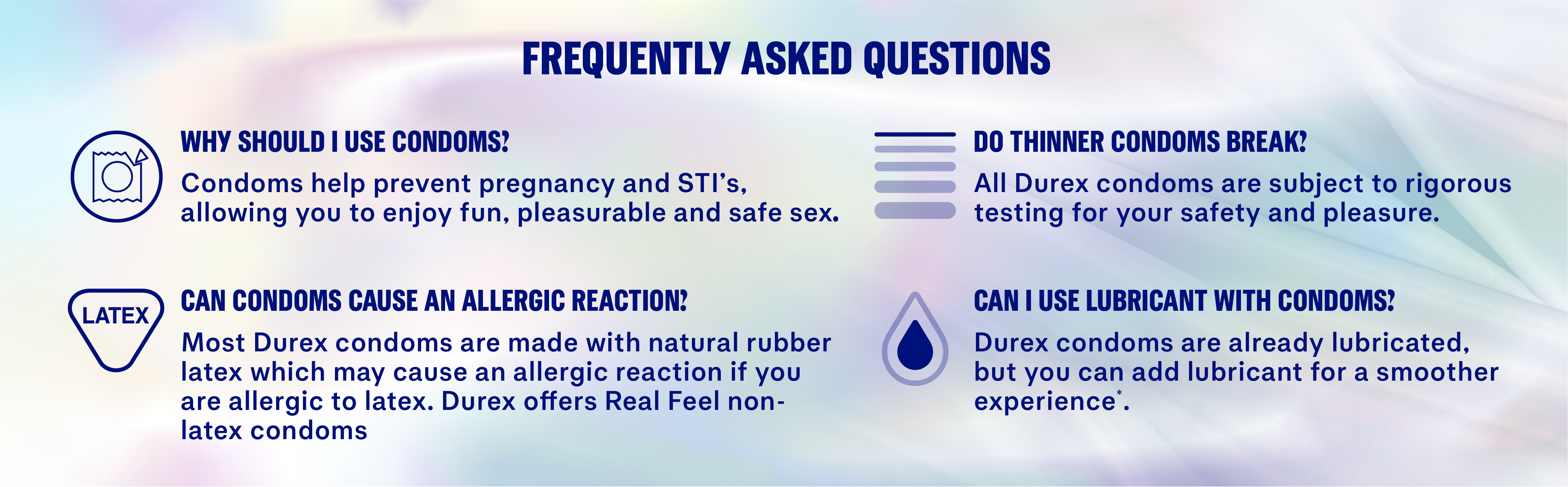 FREQUENTLY ASKED QUESTIONS

WHY SHOULD I USE CONDOMS?
Condoms help prevent pregnancy and STI's, allowing you to enjoy fun, pleasurable and safe sex.

LATEX

CAN CONDOMS CAUSE AN ALLERGIC REACTION?
Most Durex condoms are made with natural rubber latex which may cause an allergic reaction if you are allergic to latex. Durex offers Real Feel non-latex condoms

DO THINNER CONDOMS BREAK?
All Durex condoms are subject to rigorous testing for your safety and pleasure.

CAN I USE LUBRICANT WITH CONDOMS?
Durex condoms are already lubricated, but you can add lubricant for a smoother experience*.